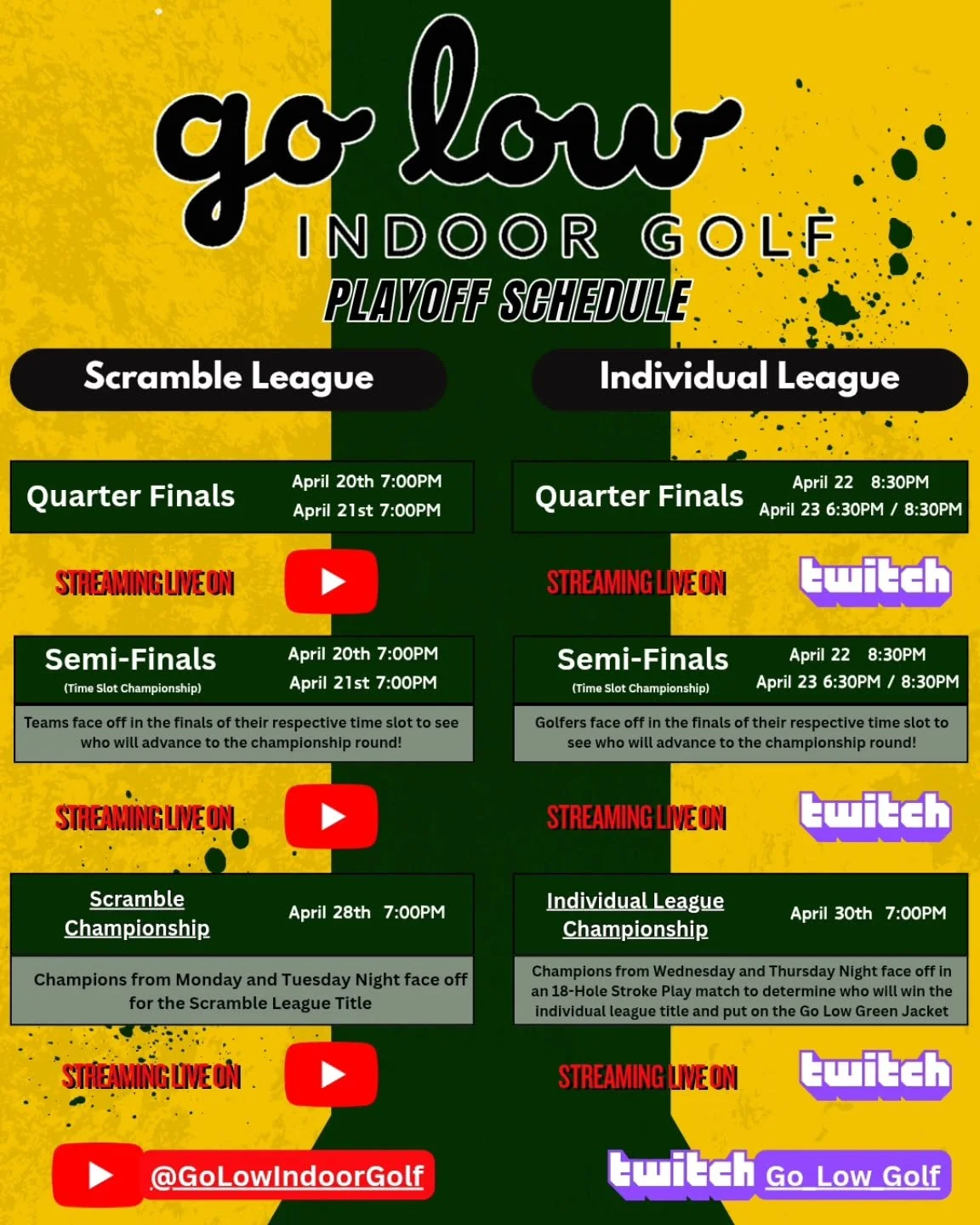 go low
INDOOR GOLF
PLAYOFF SCHEDULE

Scramble League

Quarter Finals
April 20th 7:00PM
April 21st 7:00PM

STREAMING LIVE ON

Semi-Finals
(Time Slot Championship)
April 20th 7:00PM
April 21st 7:00PM

Teams face off in the finals of their respective time slot to see who will advance to the championship round!

STREAMING LIVE ON

Scramble Championship
April 28th 7:00PM

Champions from Monday and Tuesday Night face off for the Scramble League Title

STREAMING LIVE ON

@GoLowIndoorGolf

Individual League

Quarter Finals
April 22 8:30PM
April 23 6:30PM / 8:30PM

STREAMING LIVE ON twitch

Semi-Finals
(Time Slot Championship)
April 22 8:30PM
April 23 6:30PM / 8:30PM

Golfers face off in the finals of their respective time slot to see who will advance to the championship round!

STREAMING LIVE ON twitch

Individual League Championship
April 30th 7:00PM

Champions from Wednesday and Thursday Night face off in an 18-Hole Stroke Play match to determine who will win the individual league title and put on the Go Low Green Jacket

STREAMING LIVE ON twitch

twitch Go Low Golf